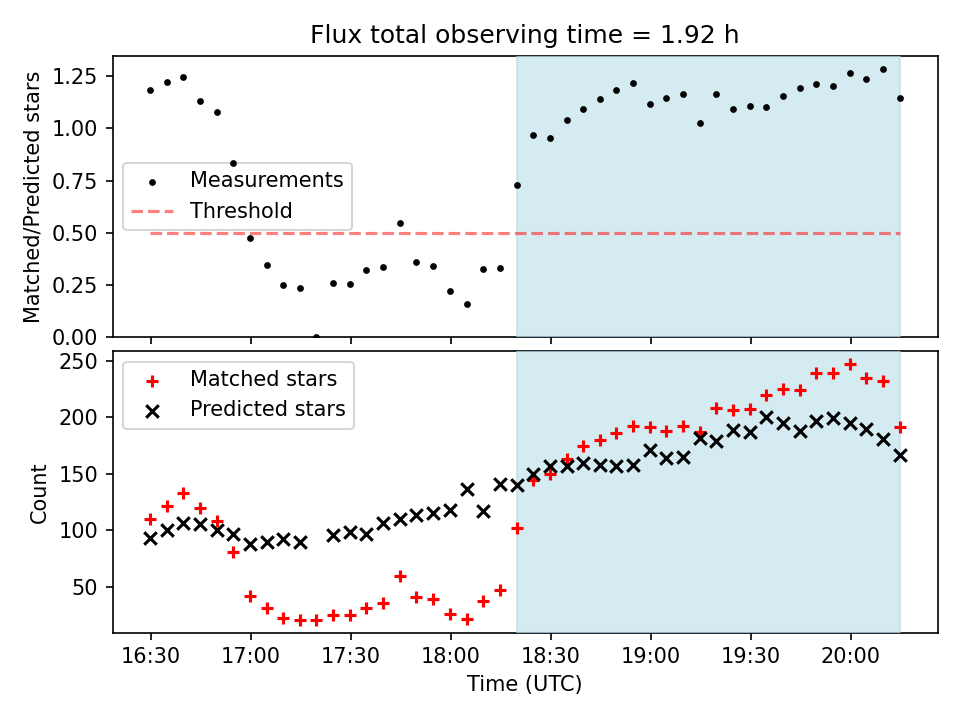 Flux total observing time = 1.92 h

Matched/Predicted stars

1.25
1.00
0.75
0.50
0.25
0.00

Measurements
Threshold

Count

250
200
150
100
50

Matched stars
Predicted stars

16:30
17:00
17:30
18:00
18:30
19:00
19:30
20:00

Time (UTC)